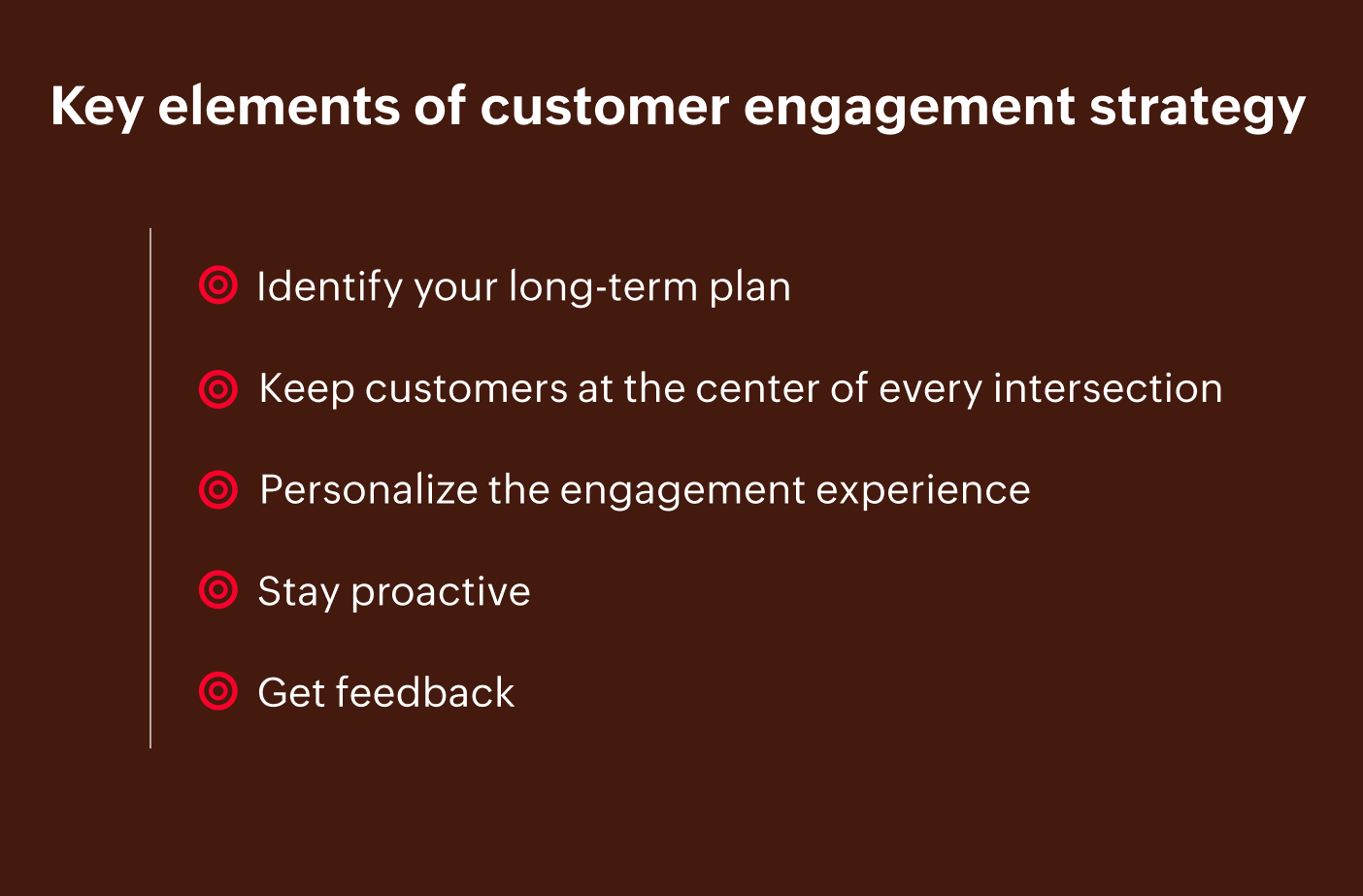 Key elements of customer engagement strategy

Identify your long-term plan

Keep customers at the center of every intersection

Personalize the engagement experience

Stay proactive

Get feedback